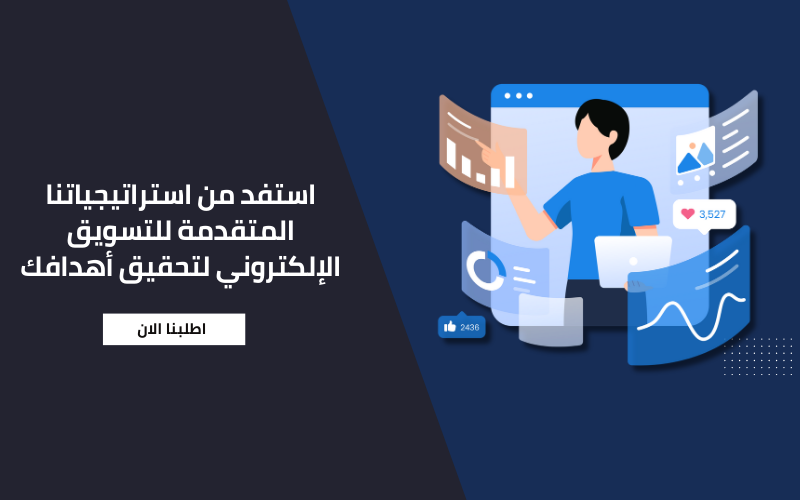 استفد من استراتيجياتنا المتقدمة للتسويق الإلكتروني لتحقيق أهدافك

اطلبنا الان

3,527

2436